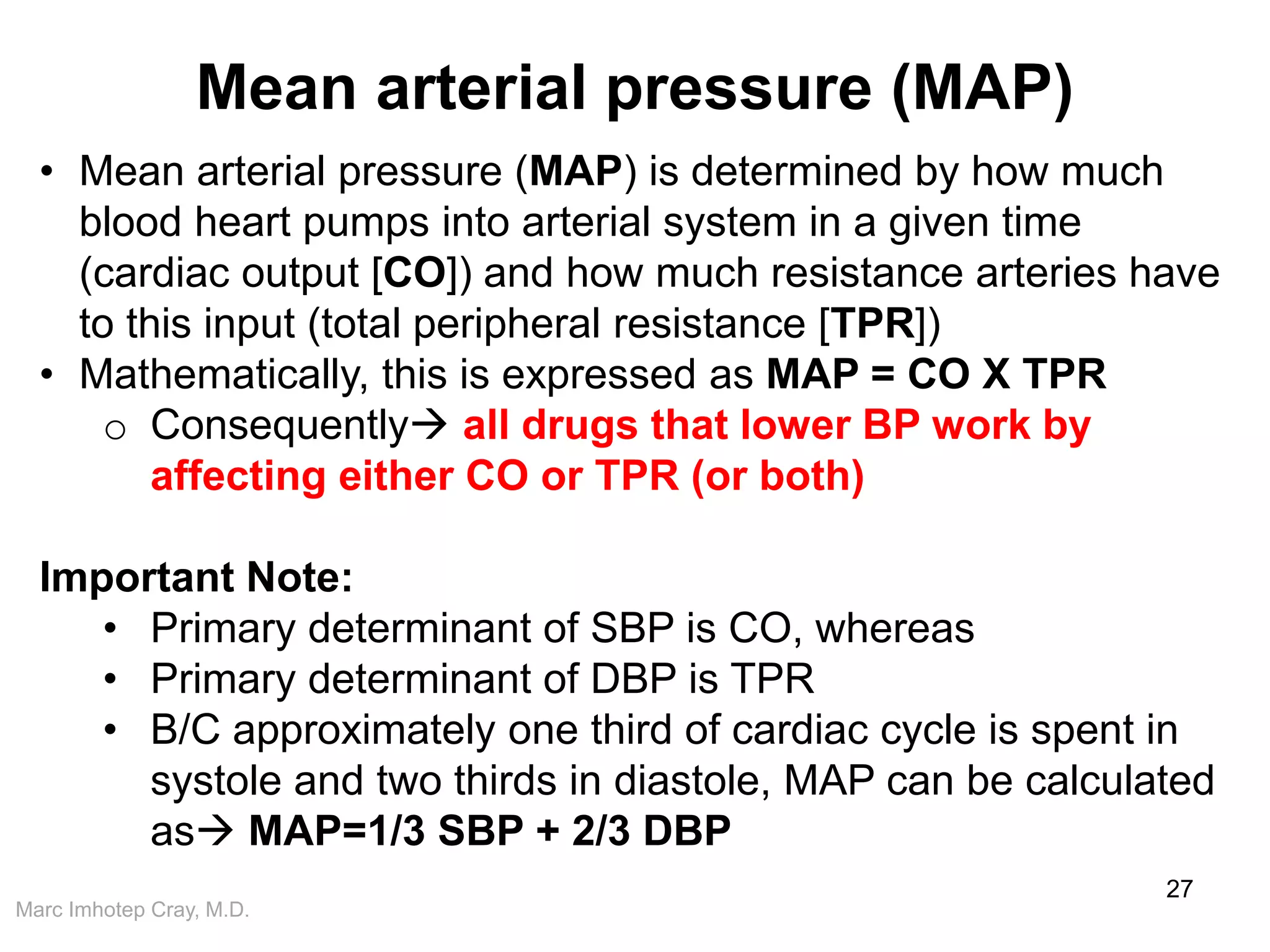 Mean arterial pressure (MAP)

• Mean arterial pressure (MAP) is determined by how much blood heart pumps into arterial system in a given time (cardiac output [CO]) and how much resistance arteries have to this input (total peripheral resistance [TPR])
• Mathematically, this is expressed as MAP = CO X TPR
  o Consequently→ all drugs that lower BP work by affecting either CO or TPR (or both)

Important Note:
• Primary determinant of SBP is CO, whereas
• Primary determinant of DBP is TPR
• B/C approximately one third of cardiac cycle is spent in systole and two thirds in diastole, MAP can be calculated as→ MAP=1/3 SBP + 2/3 DBP

27

Marc Imhotep Cray, M.D.